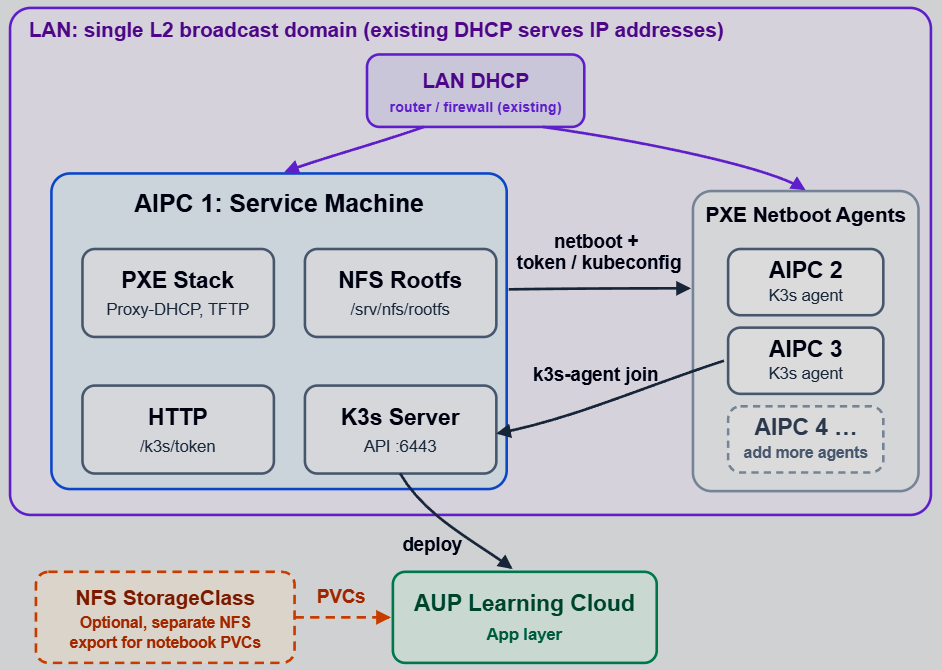 LAN: single L2 broadcast domain (existing DHCP serves IP addresses)

LAN DHCP
router / firewall (existing)

AIPC 1: Service Machine

PXE Stack
Proxy-DHCP, TFTP

NFS Rootfs
/srv/nfs/rootfs

HTTP
/k3s/token

K3s Server
API :6443

netboot +
token / kubeconfig

k3s-agent join

PXE Netboot Agents

AIPC 2
K3s agent

AIPC 3
K3s agent

AIPC 4 …
add more agents

deploy

NFS StorageClass
Optional, separate NFS export for notebook PVCs

PVCs

AUP Learning Cloud
App layer